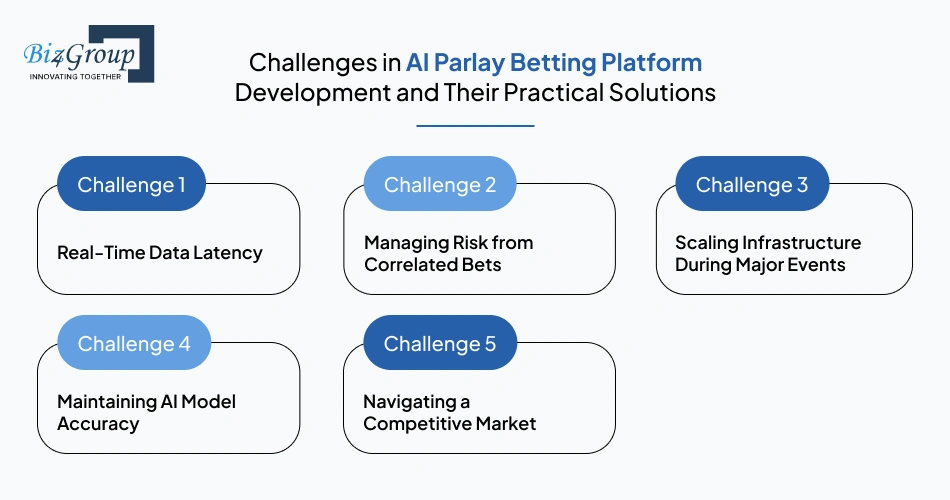 Biz4Group
INNOVATING TOGETHER

Challenges in AI Parlay Betting Platform Development and Their Practical Solutions

Challenge 1
Real-Time Data Latency

Challenge 2
Managing Risk from Correlated Bets

Challenge 3
Scaling Infrastructure During Major Events

Challenge 4
Maintaining AI Model Accuracy

Challenge 5
Navigating a Competitive Market